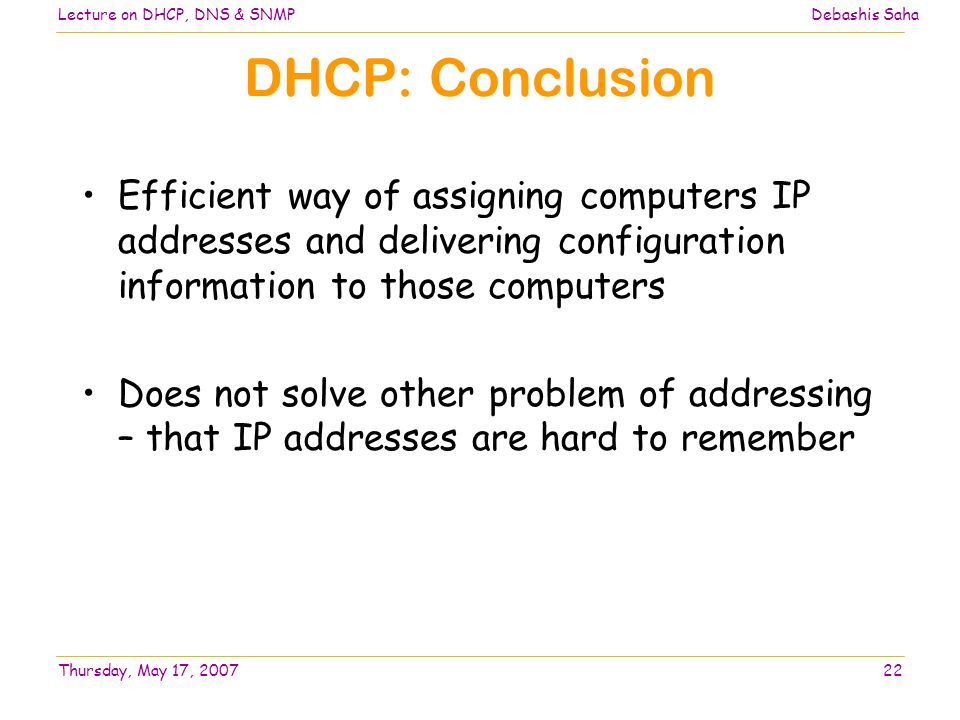 Lecture on DHCP, DNS & SNMP

Debashis Saha

DHCP: Conclusion

• Efficient way of assigning computers IP addresses and delivering configuration information to those computers

• Does not solve other problem of addressing – that IP addresses are hard to remember

Thursday, May 17, 2007

22